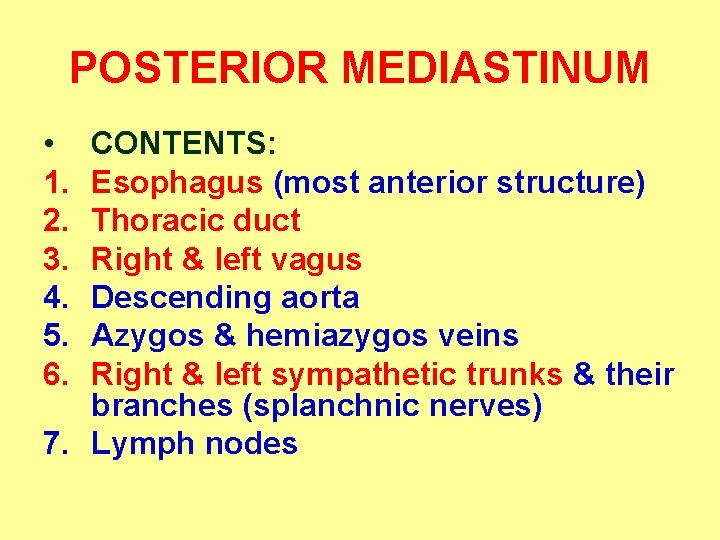 POSTERIOR MEDIASTINUM

• CONTENTS:
1. Esophagus (most anterior structure)
2. Thoracic duct
3. Right & left vagus
4. Descending aorta
5. Azygos & hemiazygos veins
6. Right & left sympathetic trunks & their branches (splanchnic nerves)
7. Lymph nodes